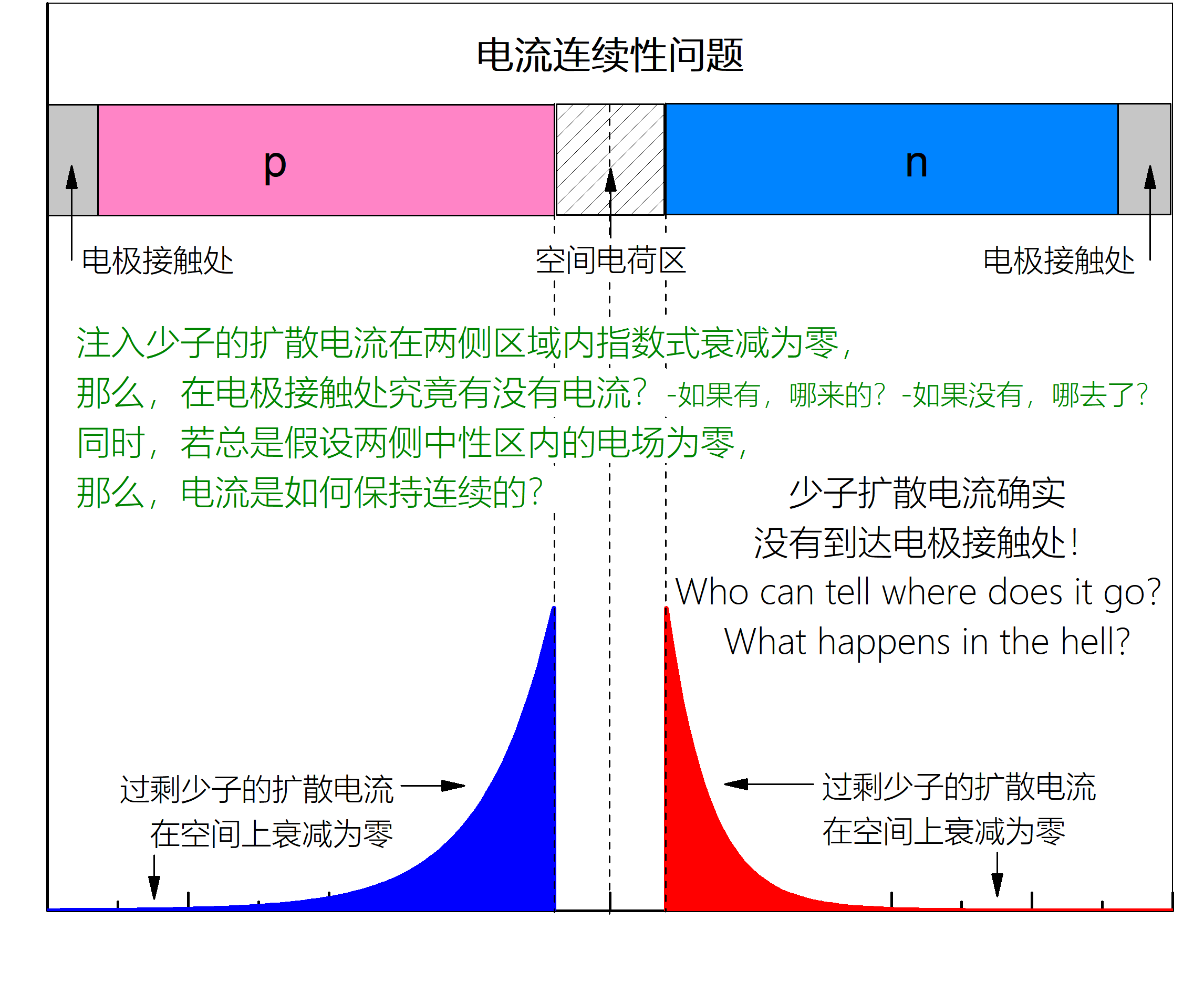 电流连续性问题

p

n

电极接触处

空间电荷区

电极接触处

注入少子的扩散电流在两侧区域内指数式衰减为零，
那么，在电极接触处究竟有没有电流？ -如果有，哪来的？ -如果没有，哪去了？
同时，若总是假设两侧中性区内的电场为零，
那么，电流是如何保持连续的？

少子扩散电流确实
没有到达电极接触处！
Who can tell where does it go?
What happens in the hell?

过剩少子的扩散电流
在空间上衰减为零

过剩少子的扩散电流
在空间上衰减为零